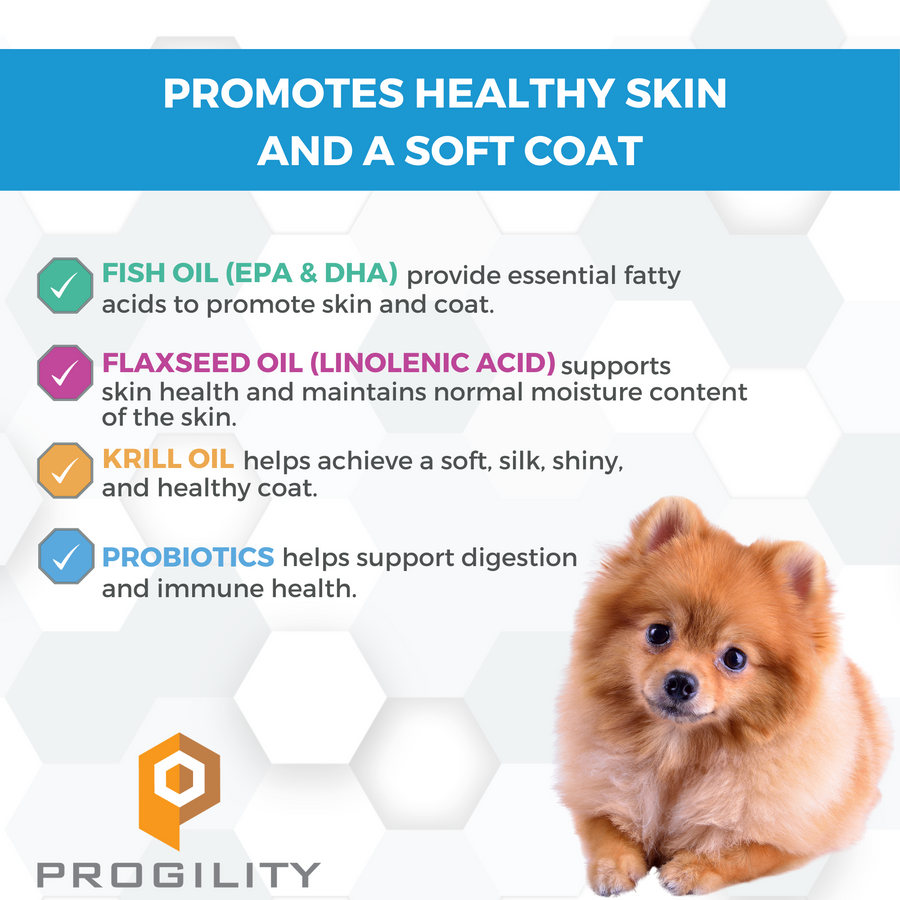 PROMOTES HEALTHY SKIN AND A SOFT COAT

FISH OIL (EPA & DHA) provide essential fatty acids to promote skin and coat.

FLAXSEED OIL (LINOLENIC ACID) supports skin health and maintains normal moisture content of the skin.

KRILL OIL helps achieve a soft, silk, shiny, and healthy coat.

PROBIOTICS helps support digestion and immune health.

PROGILITY